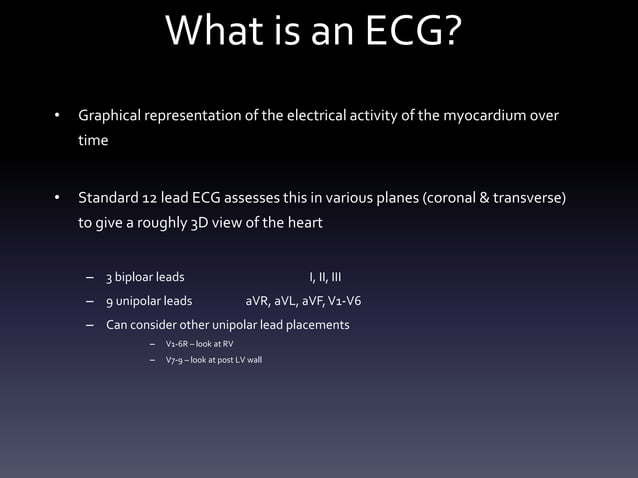 What is an ECG?

• Graphical representation of the electrical activity of the myocardium over time

• Standard 12 lead ECG assesses this in various planes (coronal & transverse) to give a roughly 3D view of the heart

– 3 biploar leads I, II, III
– 9 unipolar leads aVR, aVL, aVF, V1-V6
– Can consider other unipolar lead placements
– V1-6R – look at RV
– V7-9 – look at post LV wall